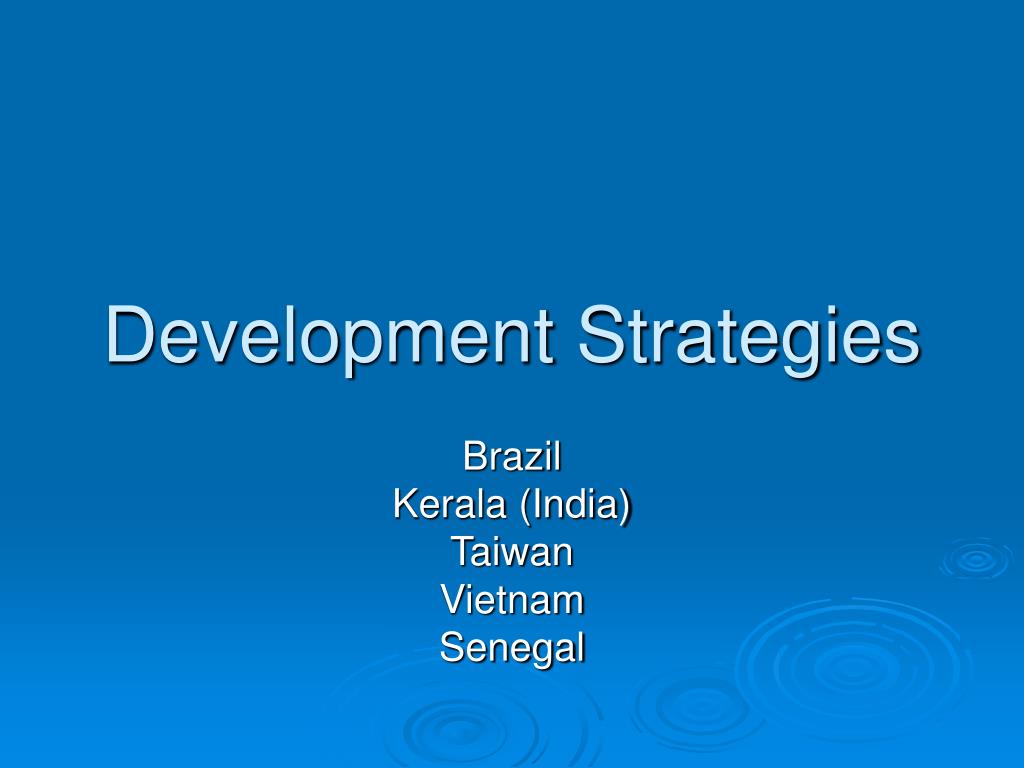 Development Strategies

Brazil
Kerala (India)
Taiwan
Vietnam
Senegal